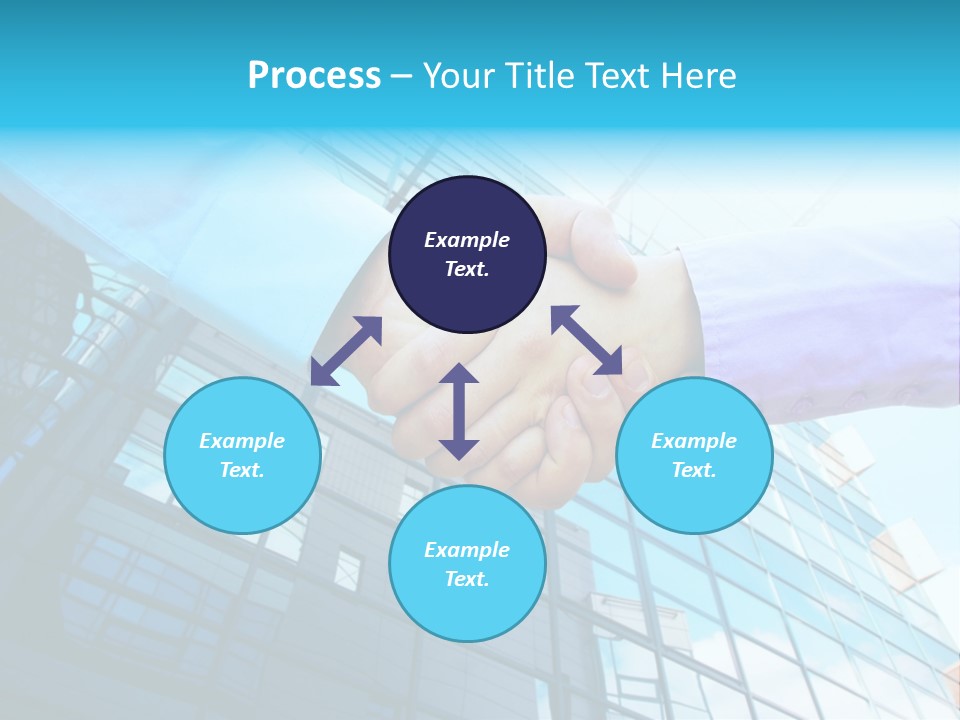 Process – Your Title Text Here

Example Text.

Example Text.

Example Text.

Example Text.